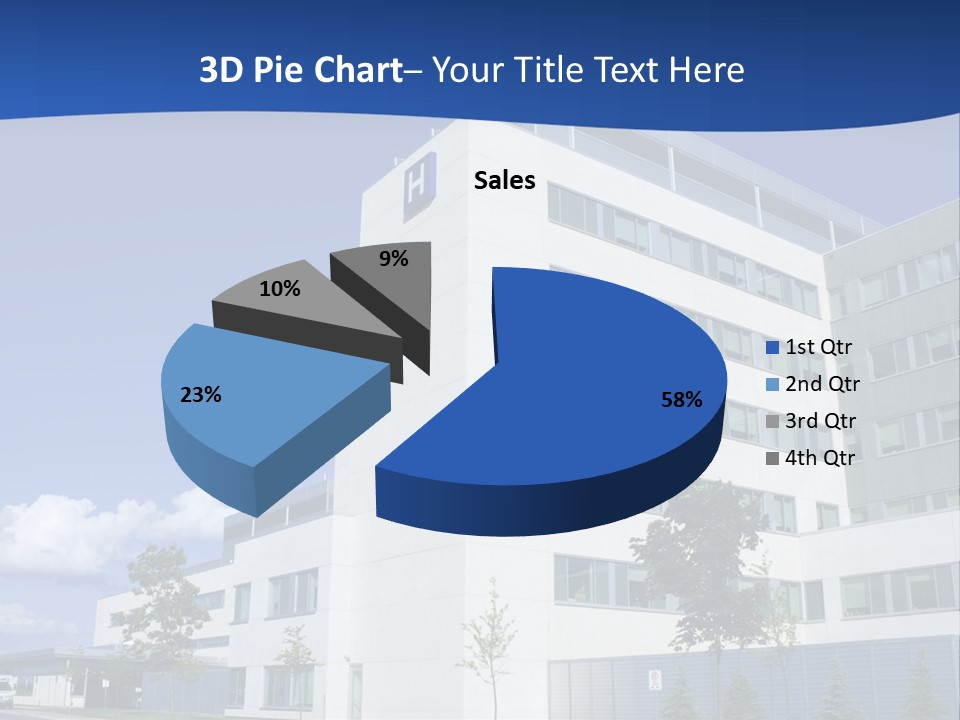 3D Pie Chart– Your Title Text Here

H

Sales

9%

10%

23%

58%

1st Qtr
2nd Qtr
3rd Qtr
4th Qtr